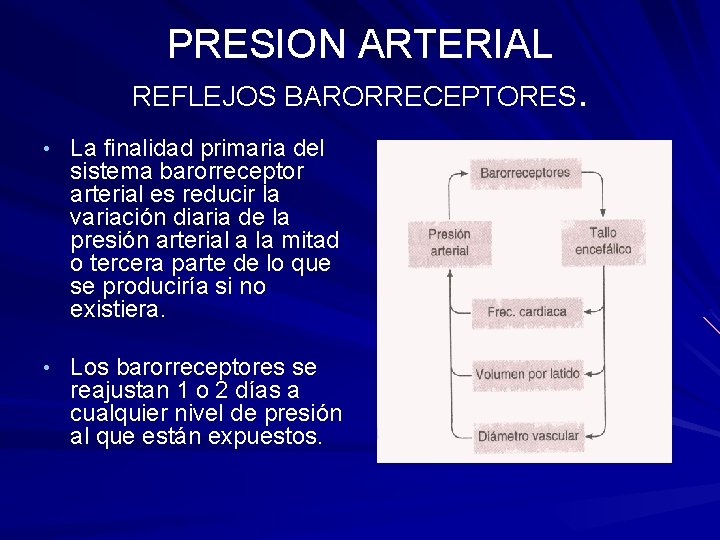 PRESION ARTERIAL

REFLEJOS BARORRECEPTORES.

• La finalidad primaria del sistema barorreceptor arterial es reducir la variación diaria de la presión arterial a la mitad o tercera parte de lo que se produciría si no existiera.

• Los barorreceptores se reajustan 1 o 2 días a cualquier nivel de presión al que están expuestos.

Barorreceptores

Presión arterial

Tallo encefálico

Frec. cardiaca

Volumen por latido

Diámetro vascular